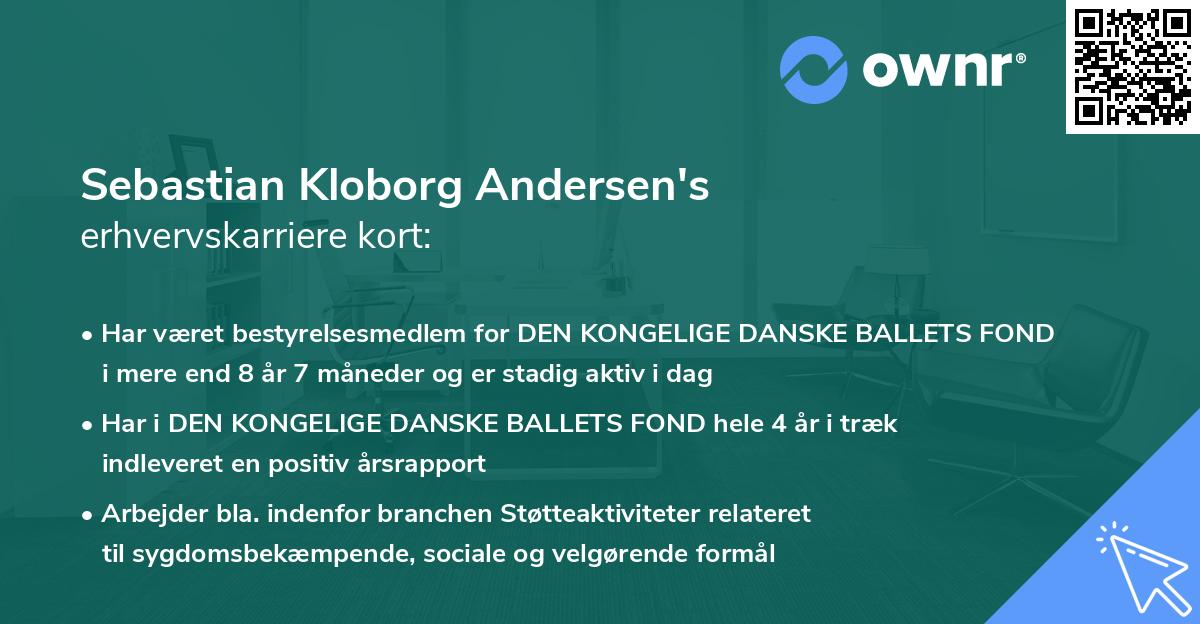 ownr®

Sebastian Kloborg Andersen's
erhvervskarriere kort:

• Har været bestyrelsesmedlem for DEN KONGELIGE DANSKE BALLETS FOND i mere end 8 år 7 måneder og er stadig aktiv i dag

• Har i DEN KONGELIGE DANSKE BALLETS FOND hele 4 år i træk indleveret en positiv årsrapport

• Arbejder bla. indenfor branchen Støtteaktiviteter relateret til sygdomsbekæmpende, sociale og velgørende formål